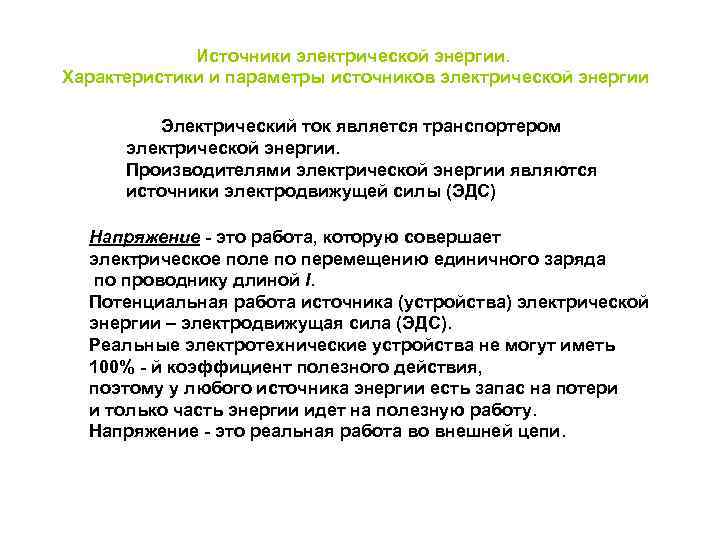 Источники электрической энергии.
Характеристики и параметры источников электрической энергии

Электрический ток является транспортером электрической энергии.
Производителями электрической энергии являются источники электродвижущей силы (ЭДС)

Напряжение - это работа, которую совершает электрическое поле по перемещению единичного заряда по проводнику длиной $l$.
Потенциальная работа источника (устройства) электрической энергии – электродвижущая сила (ЭДС).
Реальные электротехнические устройства не могут иметь 100% - й коэффициент полезного действия,
поэтому у любого источника энергии есть запас на потери и только часть энергии идет на полезную работу.
Напряжение - это реальная работа во внешней цепи.